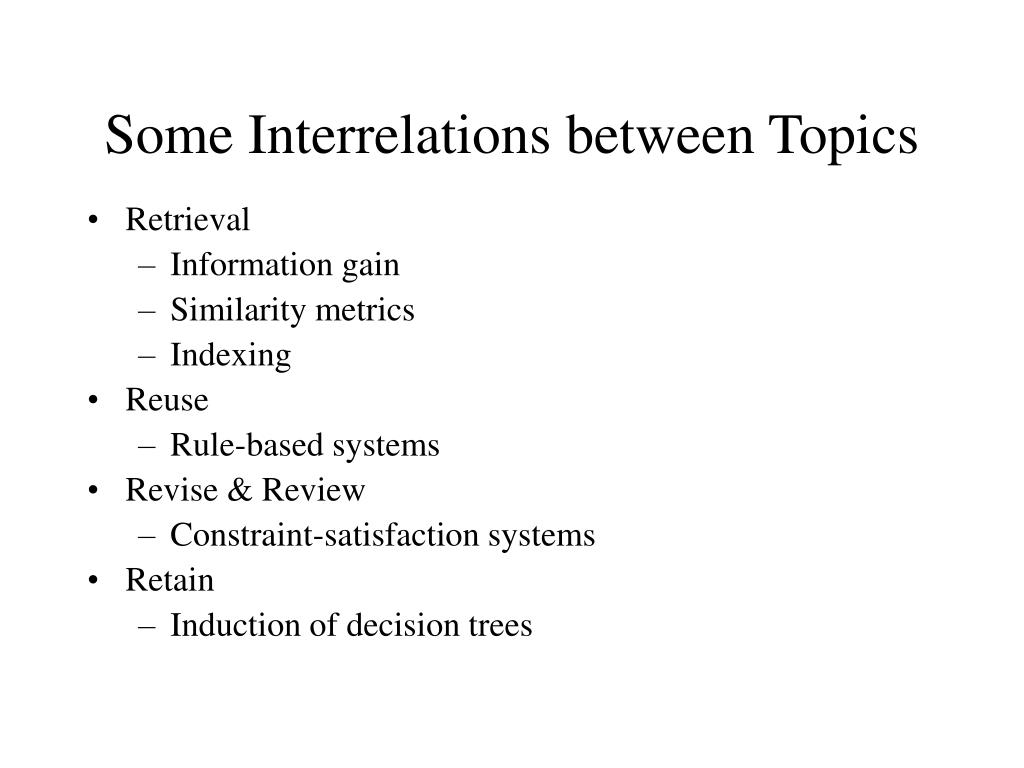 Some Interrelations between Topics

• Retrieval
– Information gain
– Similarity metrics
– Indexing
• Reuse
– Rule-based systems
• Revise & Review
– Constraint-satisfaction systems
• Retain
– Induction of decision trees